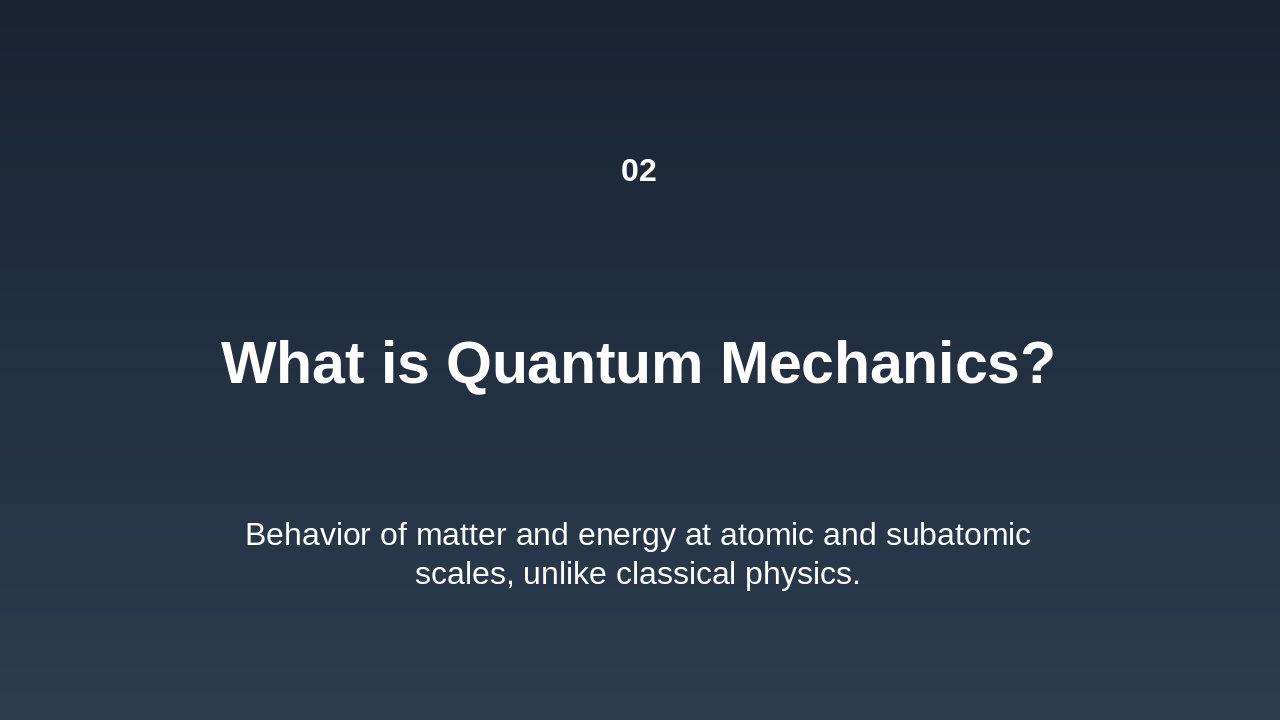 02

What is Quantum Mechanics?

Behavior of matter and energy at atomic and subatomic scales, unlike classical physics.